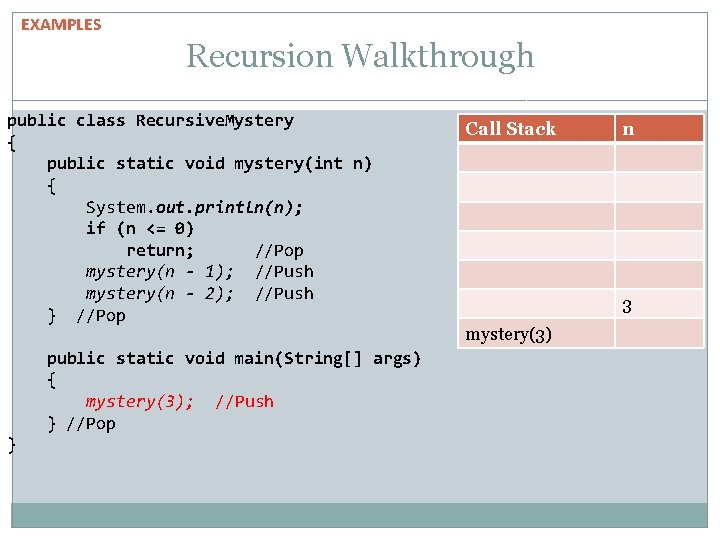 EXAMPLES

Recursion Walkthrough

public class RecursiveMystery
{
    public static void mystery(int n)
    {
        System.out.println(n);
        if (n <= 0)
            return;       //Pop
        mystery(n - 1);  //Push
        mystery(n - 2);  //Push
    }  //Pop

    public static void main(String[] args)
    {
        mystery(3);  //Push
    } //Pop
}

| Call Stack | n |
|---|---|
| | |
| | |
| | |
| | |
| | |
| | 3 |
| mystery(3) | |